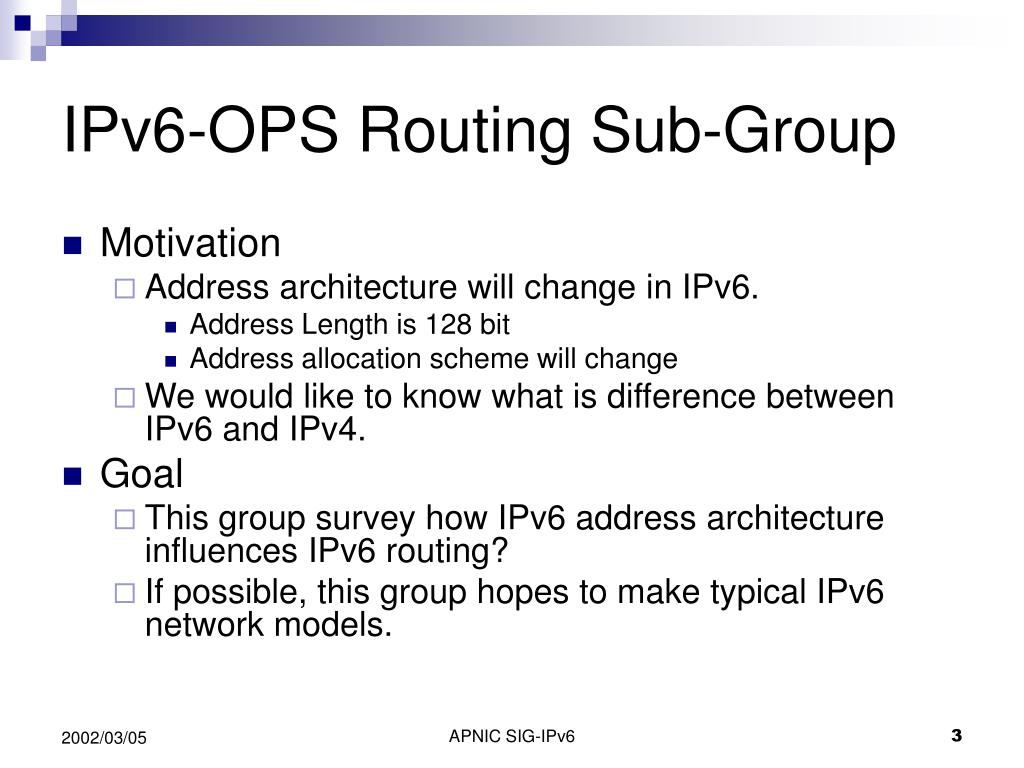 IPv6-OPS Routing Sub-Group

Motivation

Address architecture will change in IPv6.

Address Length is 128 bit

Address allocation scheme will change

We would like to know what is difference between IPv6 and IPv4.

Goal

This group survey how IPv6 address architecture influences IPv6 routing?

If possible, this group hopes to make typical IPv6 network models.

2002/03/05

APNIC SIG-IPv6

3